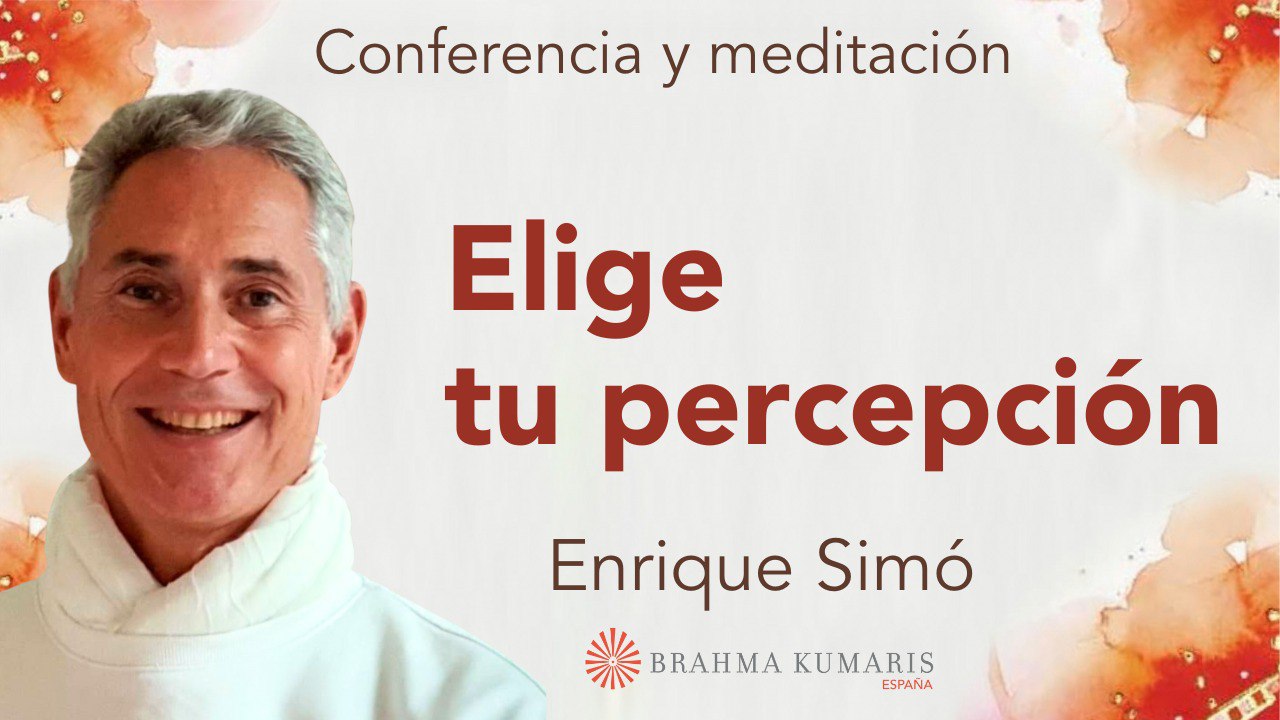 Conferencia y meditación

Elige
tu percepción

Enrique Simó

BRAHMA KUMARIS
ESPAÑA